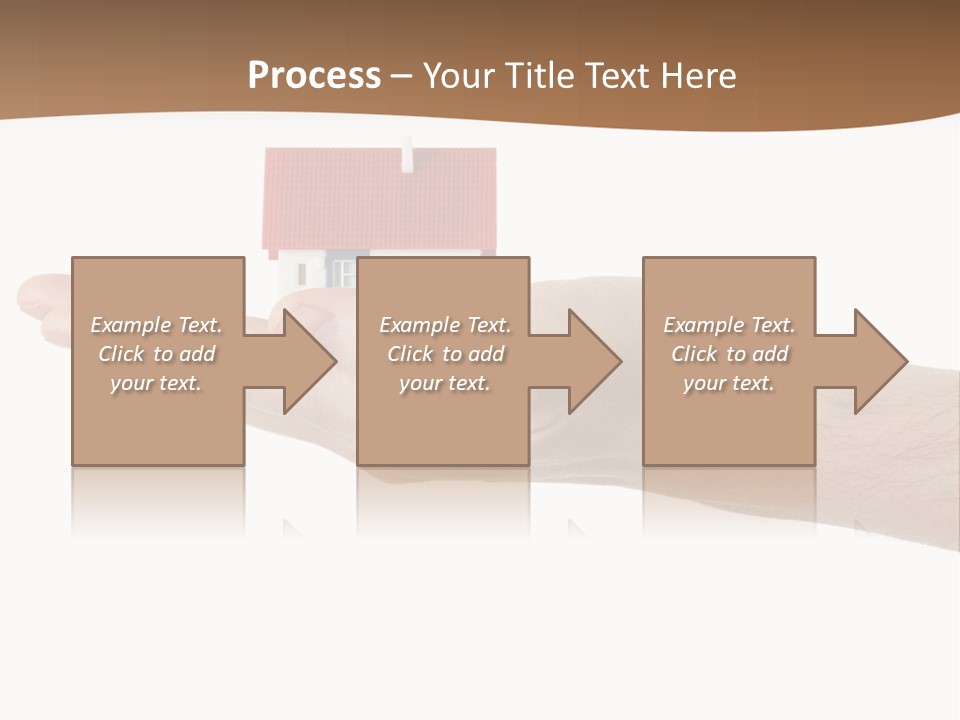 Process – Your Title Text Here

Example Text. Click to add your text.

Example Text. Click to add your text.

Example Text. Click to add your text.